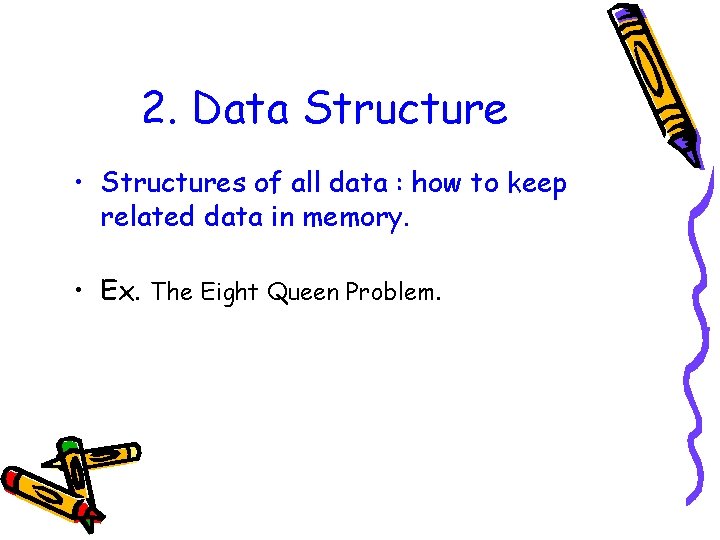 2. Data Structure

• Structures of all data : how to keep related data in memory.

• Ex. The Eight Queen Problem.